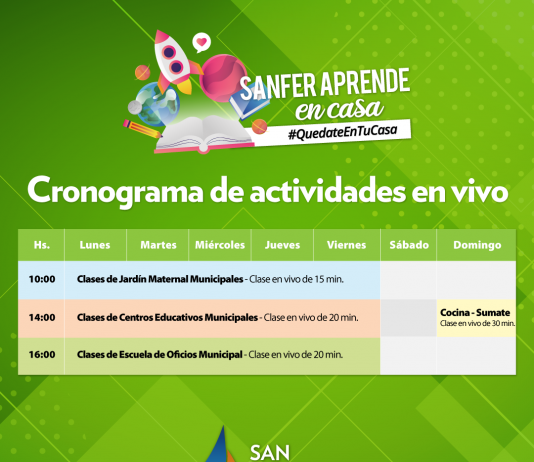 SANFER APRENDE en casa
#QuedateEnTuCasa

Cronograma de actividades en vivo

| Hs. | Lunes | Martes | Miércoles | Jueves | Viernes | Sábado | Domingo |
|---|---|---|---|---|---|---|---|
| 10:00 | Clases de Jardín Maternal Municipales - Clase en vivo de 15 min. | | | | | | |
| 14:00 | Clases de Centros Educativos Municipales - Clase en vivo de 20 min. | | | | | | Cocina - Sumate Clase en vivo de 30 min. |
| 16:00 | Clases de Escuela de Oficios Municipal - Clase en vivo de 20 min. | | | | | | |

SAN